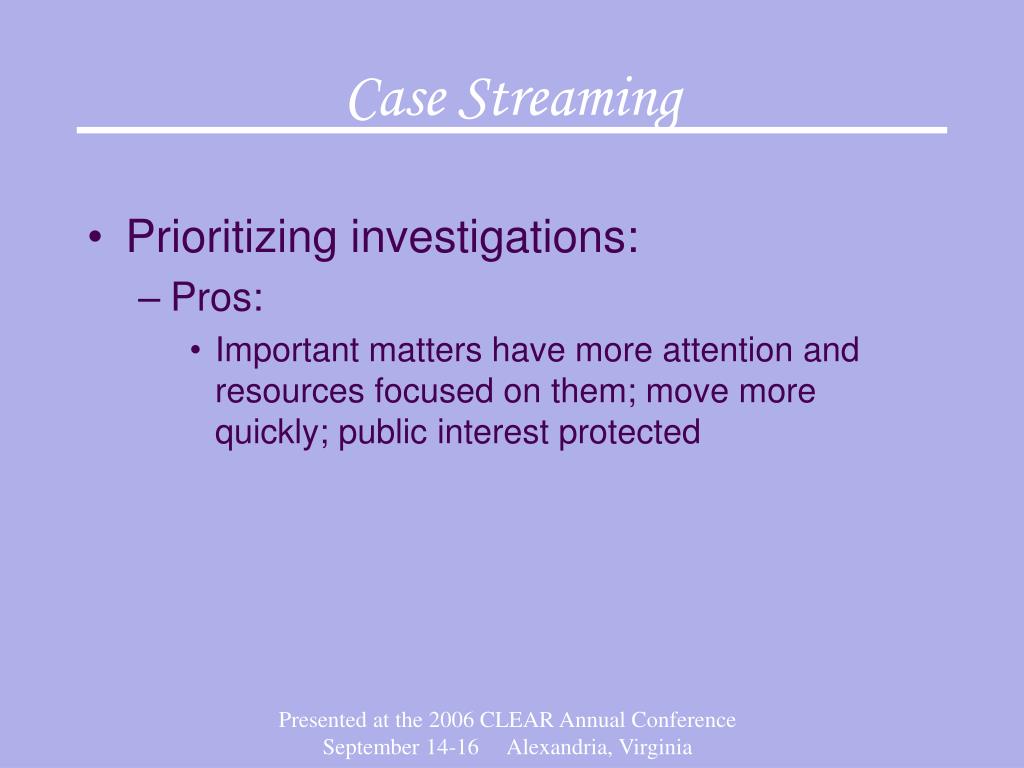 Case Streaming

• Prioritizing investigations:
– Pros:
• Important matters have more attention and resources focused on them; move more quickly; public interest protected

Presented at the 2006 CLEAR Annual Conference
September 14-16 Alexandria, Virginia